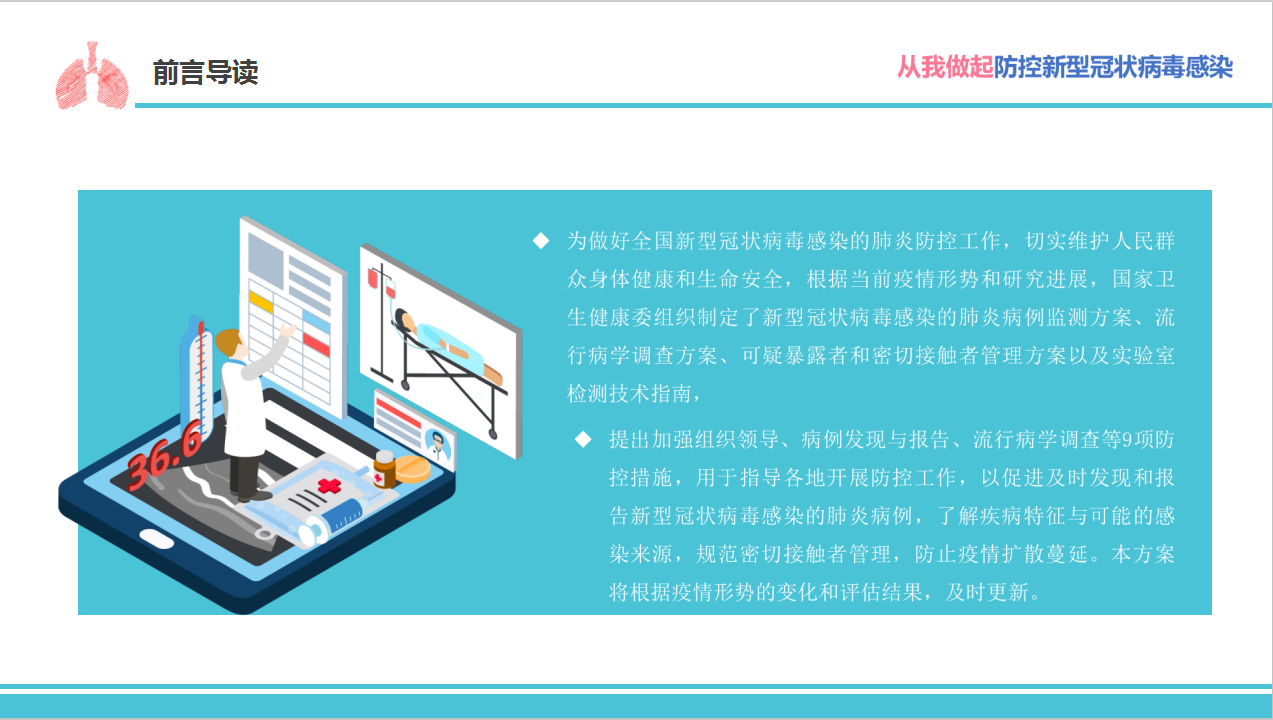 前言导读

从我做起防控新型冠状病毒感染

36.6

◆ 为做好全国新型冠状病毒感染的肺炎防控工作，切实维护人民群众身体健康和生命安全，根据当前疫情形势和研究进展，国家卫生健康委组织制定了新型冠状病毒感染的肺炎病例监测方案、流行病学调查方案、可疑暴露者和密切接触者管理方案以及实验室检测技术指南，

◆ 提出加强组织领导、病例发现与报告、流行病学调查等9项防控措施，用于指导各地开展防控工作，以促进及时发现和报告新型冠状病毒感染的肺炎病例，了解疾病特征与可能的感染来源，规范密切接触者管理，防止疫情扩散蔓延。本方案将根据疫情形势的变化和评估结果，及时更新。